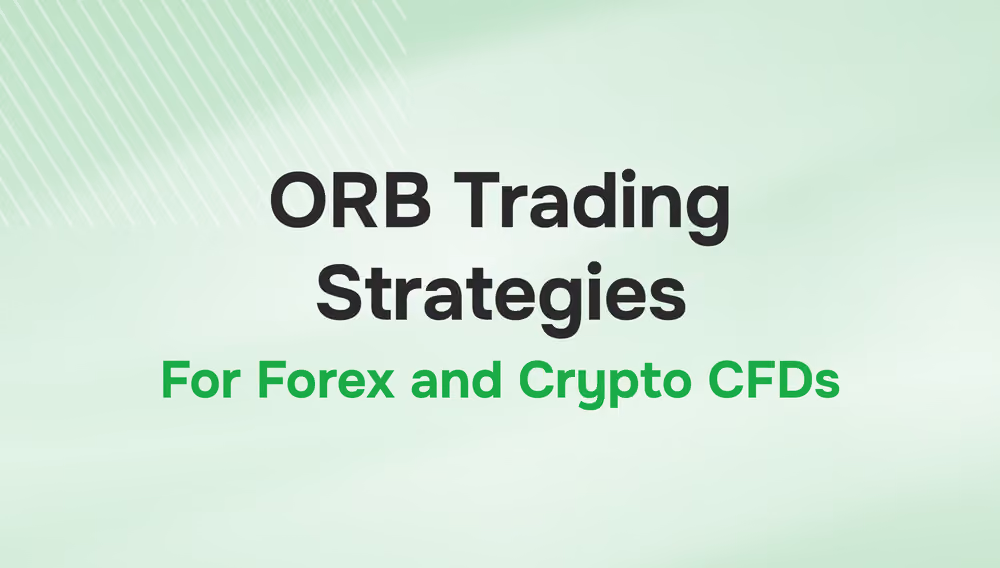 ORB Trading Strategies

For Forex and Crypto CFDs